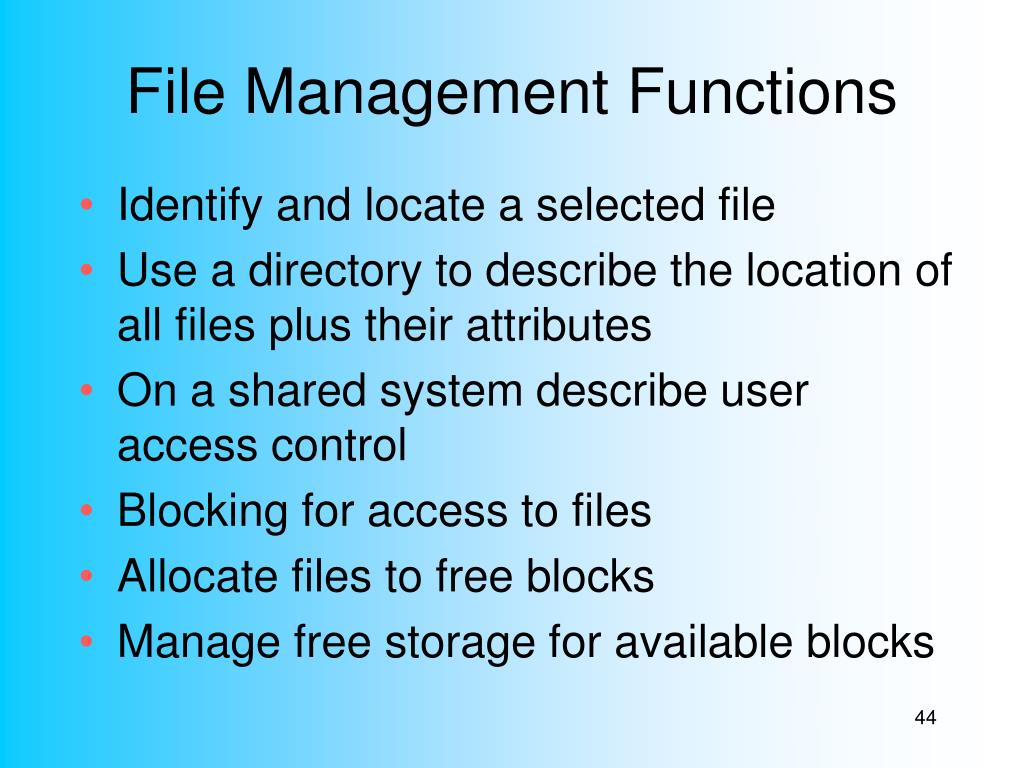 File Management Functions

• Identify and locate a selected file
• Use a directory to describe the location of all files plus their attributes
• On a shared system describe user access control
• Blocking for access to files
• Allocate files to free blocks
• Manage free storage for available blocks

44